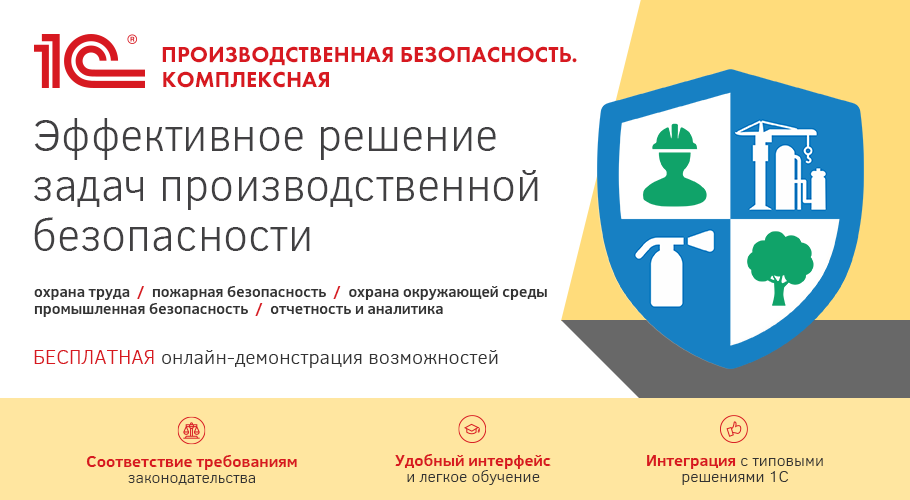 1С®

ПРОИЗВОДСТВЕННАЯ БЕЗОПАСНОСТЬ. КОМПЛЕКСНАЯ

Эффективное решение задач производственной безопасности

охрана труда / пожарная безопасность / охрана окружающей среды
промышленная безопасность / отчетность и аналитика

БЕСПЛАТНАЯ онлайн-демонстрация возможностей

Соответствие требованиям законодательства

Удобный интерфейс и легкое обучение

Интеграция с типовыми решениями 1С